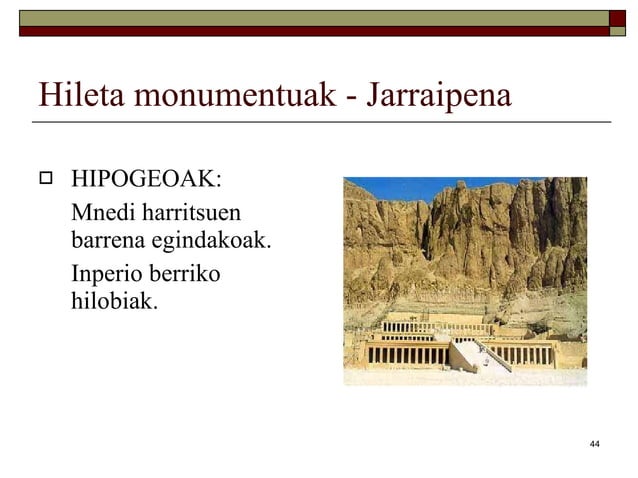 Hileta monumentuak - Jarraipena

HIPOGEOAK:

Mnedi harritsuen barrena egindakoak.

Inperio berriko hilobiak.

44